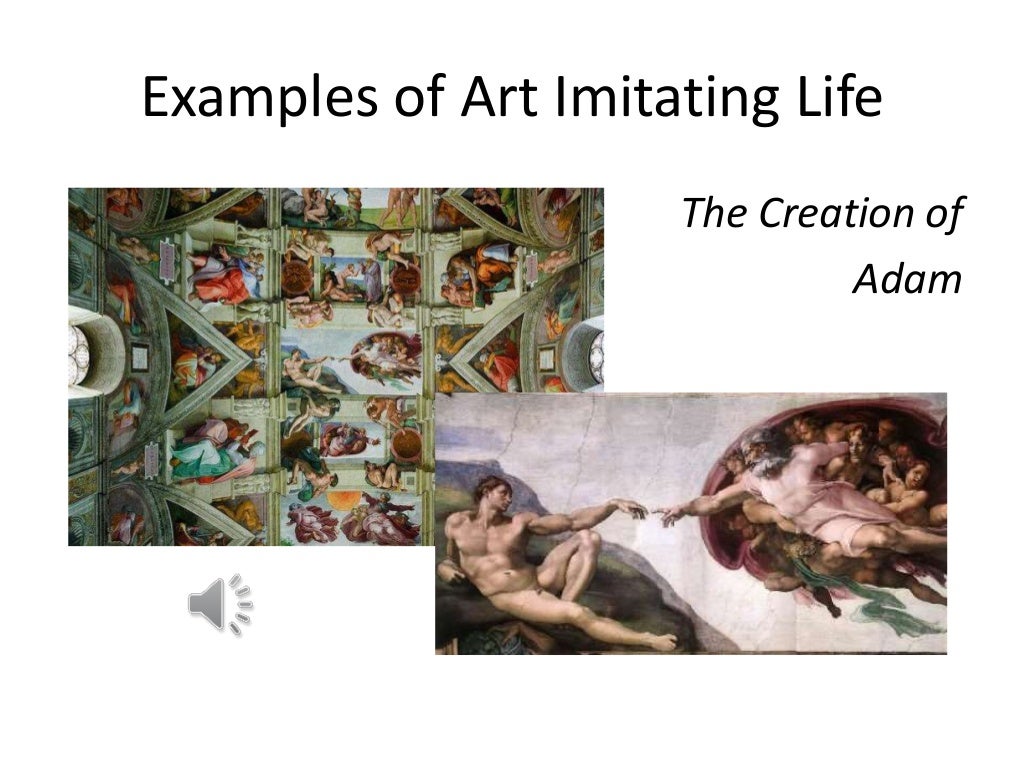 Examples of Art Imitating Life

The Creation of Adam